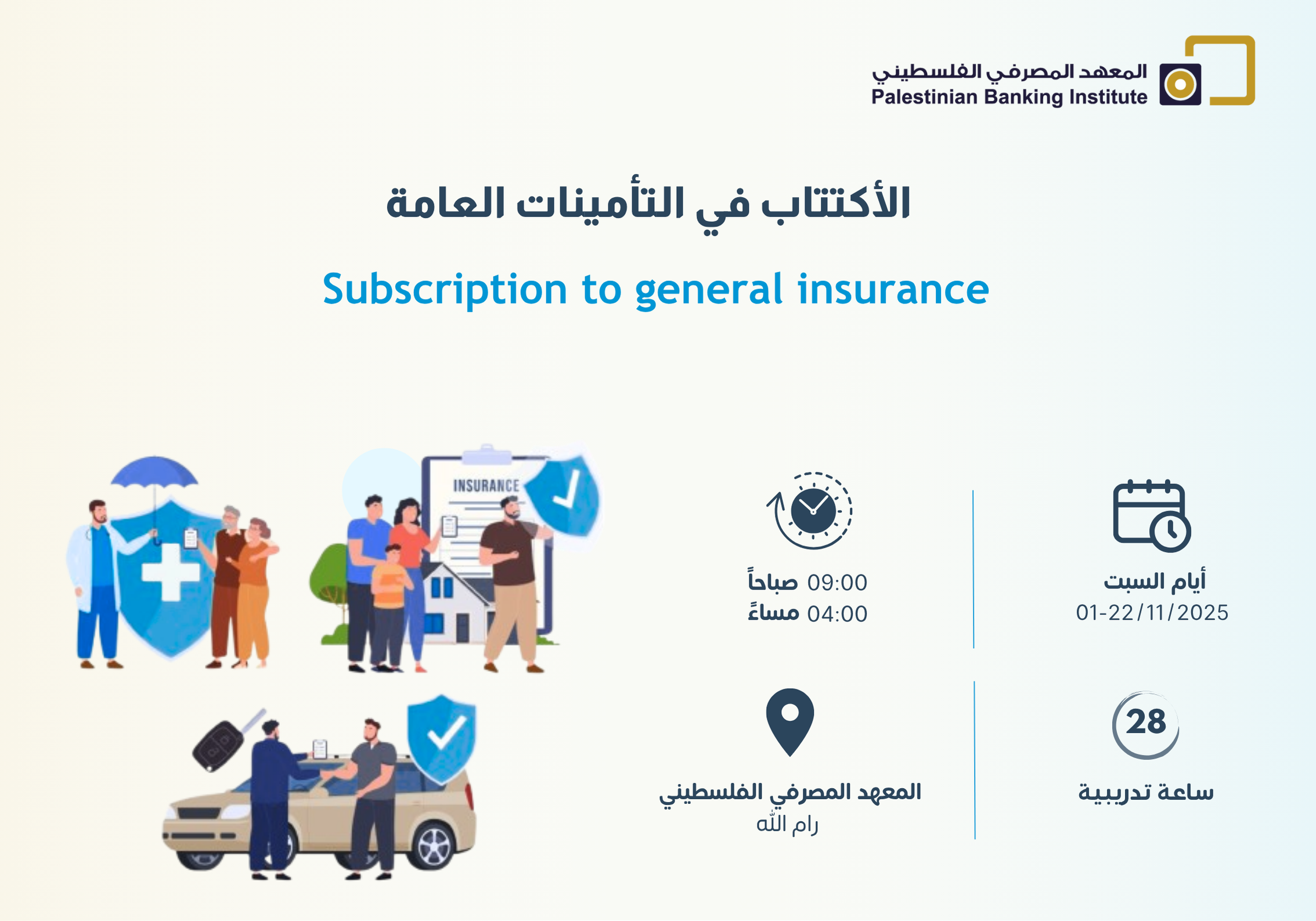 المعهد المصرفي الفلسطيني
Palestinian Banking Institute

الأكتتاب في التأمينات العامة

Subscription to general insurance

INSURANCE

أيام السبت
01-22/11/2025

09:00 صباحاً
04:00 مساءً

28
ساعة تدريبية

المعهد المصرفي الفلسطيني
رام الله